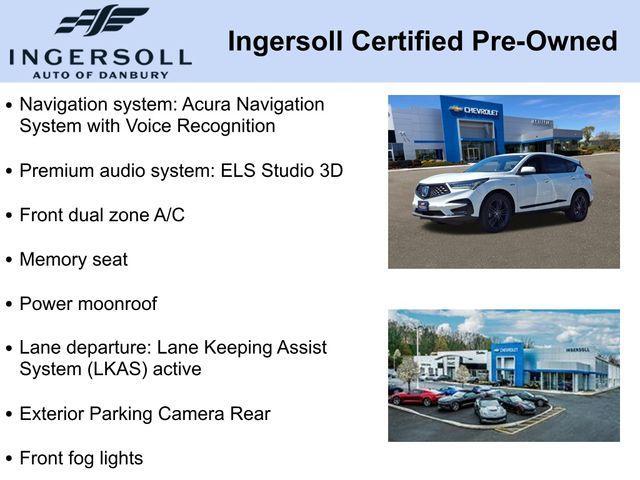 INGERSOLL
AUTO OF DANBURY

Ingersoll Certified Pre-Owned

• Navigation system: Acura Navigation System with Voice Recognition

• Premium audio system: ELS Studio 3D

• Front dual zone A/C

• Memory seat

• Power moonroof

• Lane departure: Lane Keeping Assist System (LKAS) active

• Exterior Parking Camera Rear

• Front fog lights

CHEVROLET

INGERSOLL